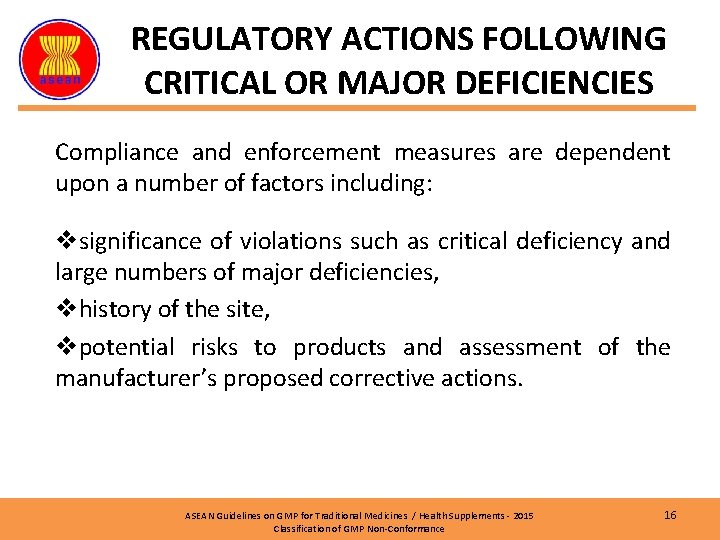 asean

REGULATORY ACTIONS FOLLOWING CRITICAL OR MAJOR DEFICIENCIES

Compliance and enforcement measures are dependent upon a number of factors including:

❖significance of violations such as critical deficiency and large numbers of major deficiencies,

❖history of the site,

❖potential risks to products and assessment of the manufacturer's proposed corrective actions.

ASEAN Guidelines on GMP for Traditional Medicines / Health Supplements - 2015
Classification of GMP Non-Conformance

16